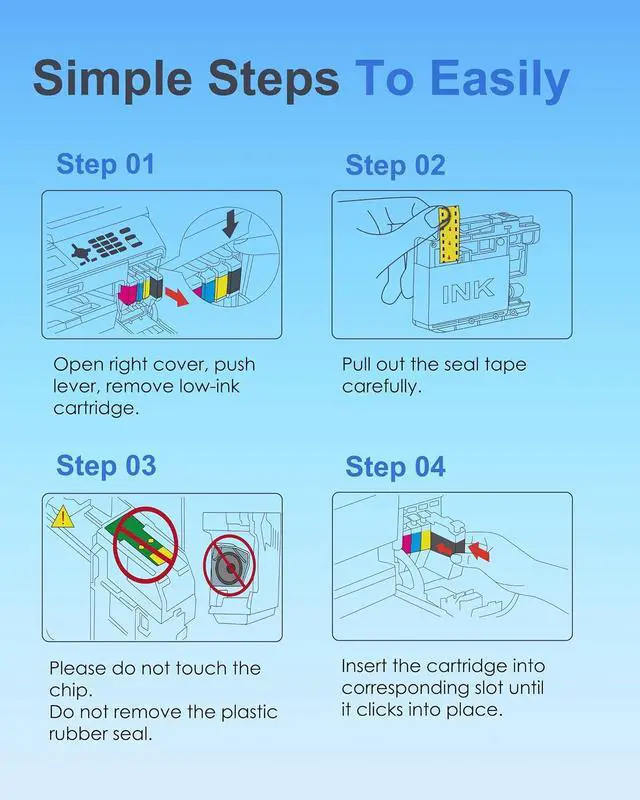 Simple Steps To Easily

Step 01

Open right cover, push lever, remove low-ink cartridge.

Step 02

INK

Pull out the seal tape carefully.

Step 03

Please do not touch the chip.
Do not remove the plastic rubber seal.

Step 04

Insert the cartridge into corresponding slot until it clicks into place.